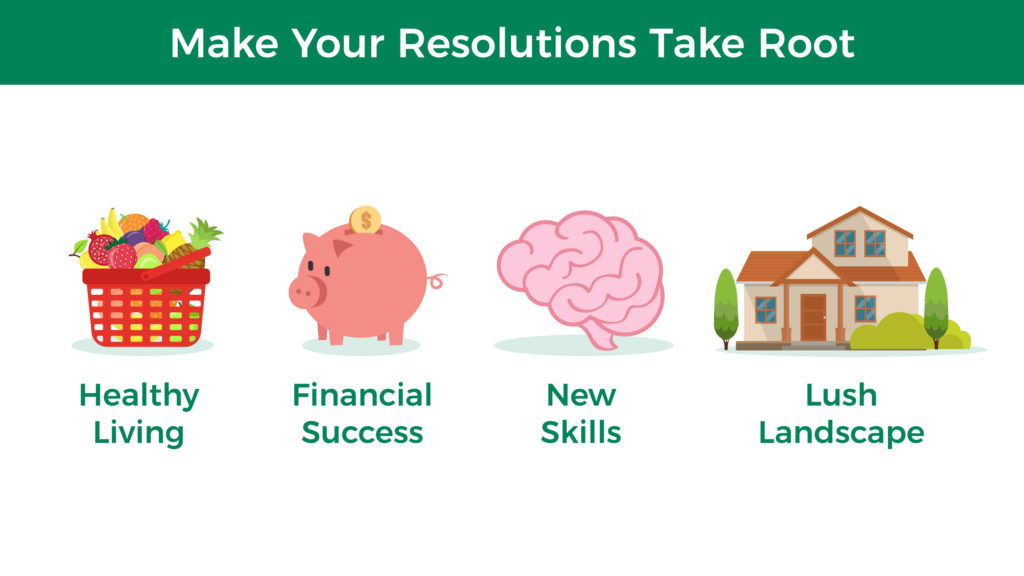 Make Your Resolutions Take Root

$

Healthy Living

Financial Success

New Skills

Lush Landscape